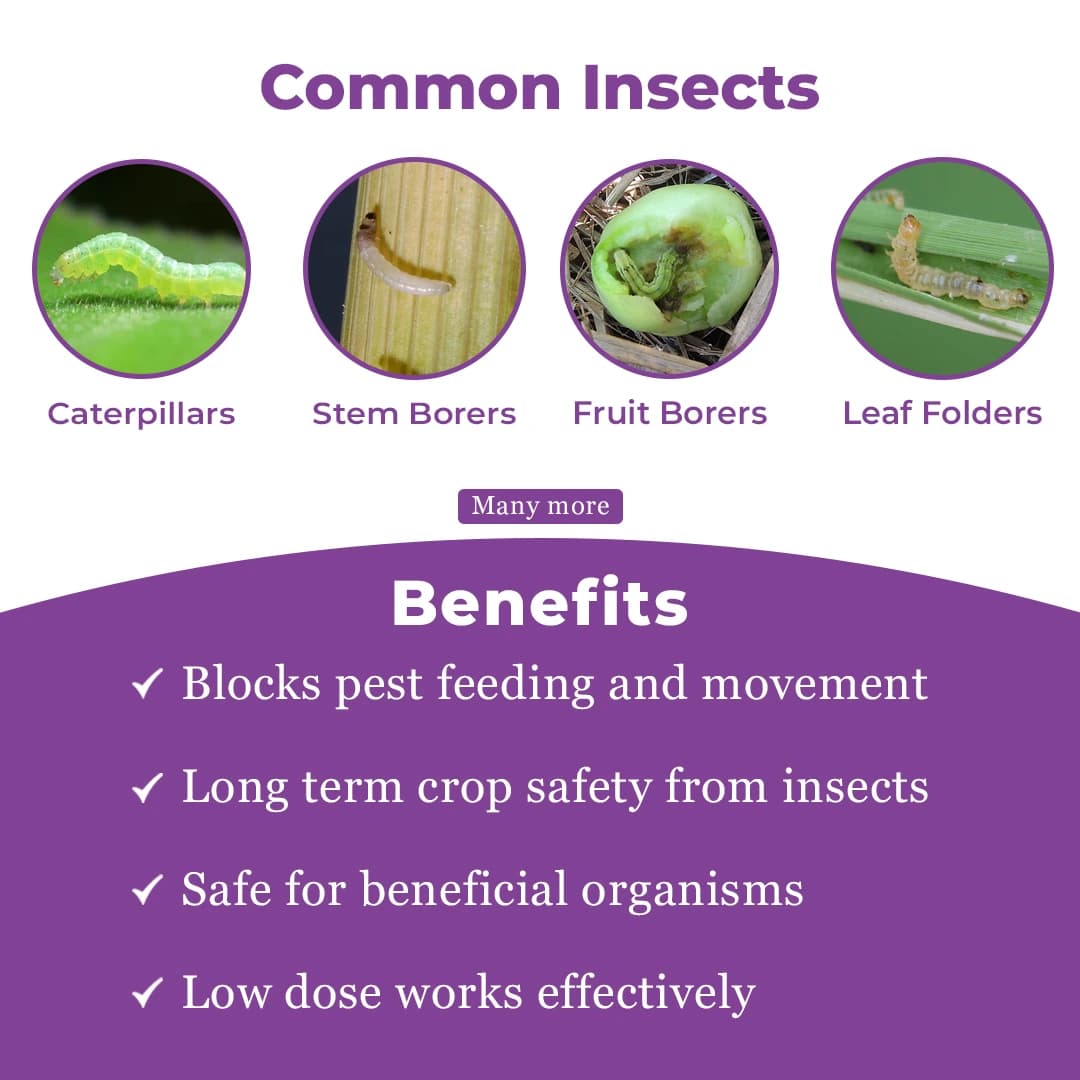 Common Insects

Caterpillars

Stem Borers

Fruit Borers

Leaf Folders

Many more

Benefits

✓ Blocks pest feeding and movement

✓ Long term crop safety from insects

✓ Safe for beneficial organisms

✓ Low dose works effectively